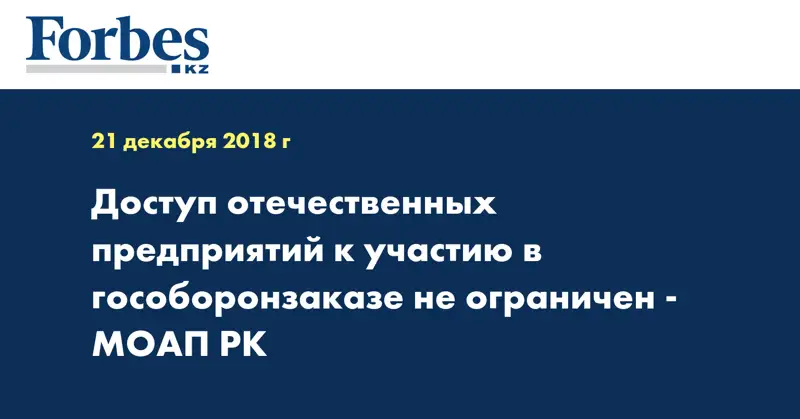 Forbes
KZ

21 декабря 2018 г

Доступ отечественных предприятий к участию в гособоронзаказе не ограничен - МОАП РК